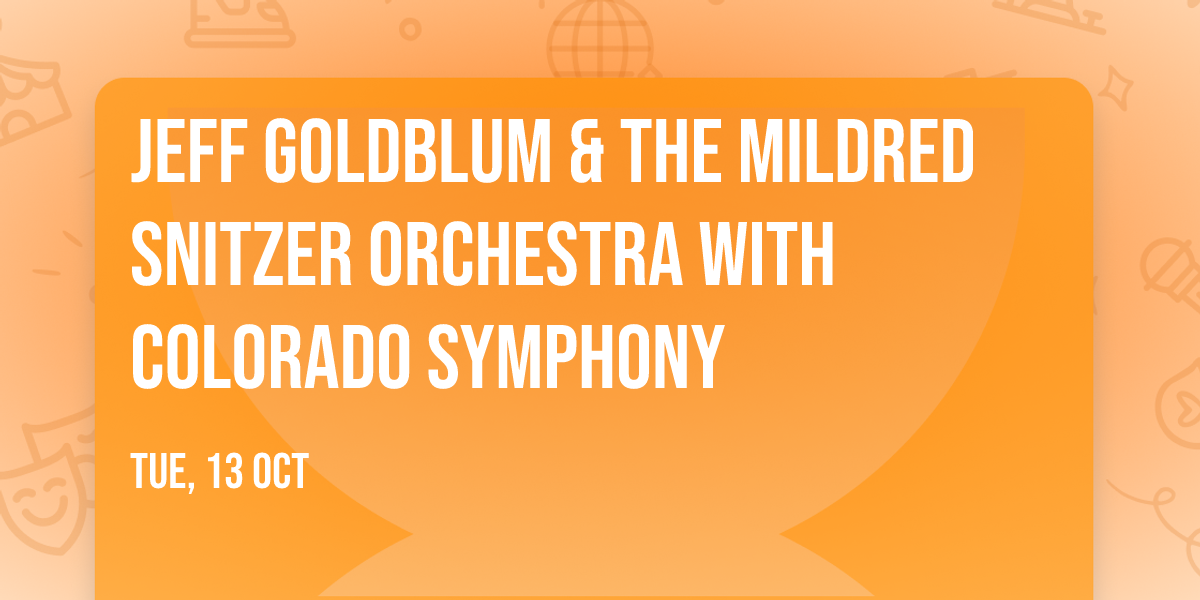 JEFF GOLDBLUM & THE MILDRED SNITZER ORCHESTRA WITH COLORADO SYMPHONY

TUE, 13 OCT